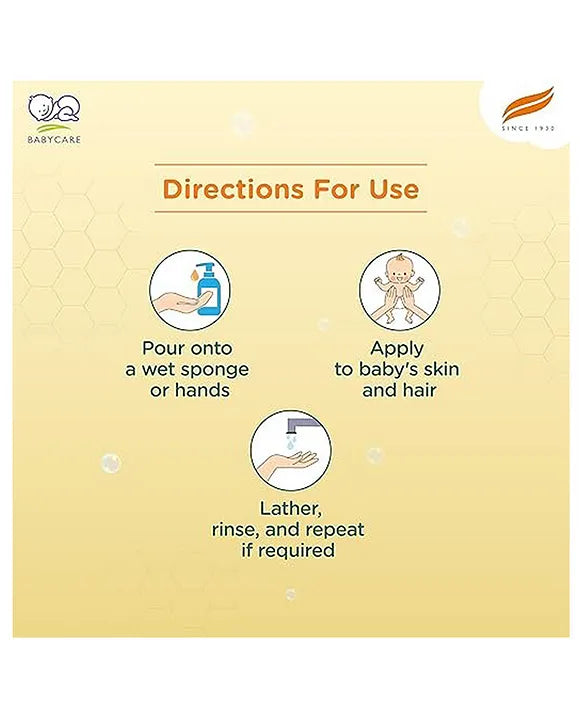 BABYCARE

SINCE 1930

Directions For Use

Pour onto a wet sponge or hands

Apply to baby's skin and hair

Lather, rinse, and repeat if required